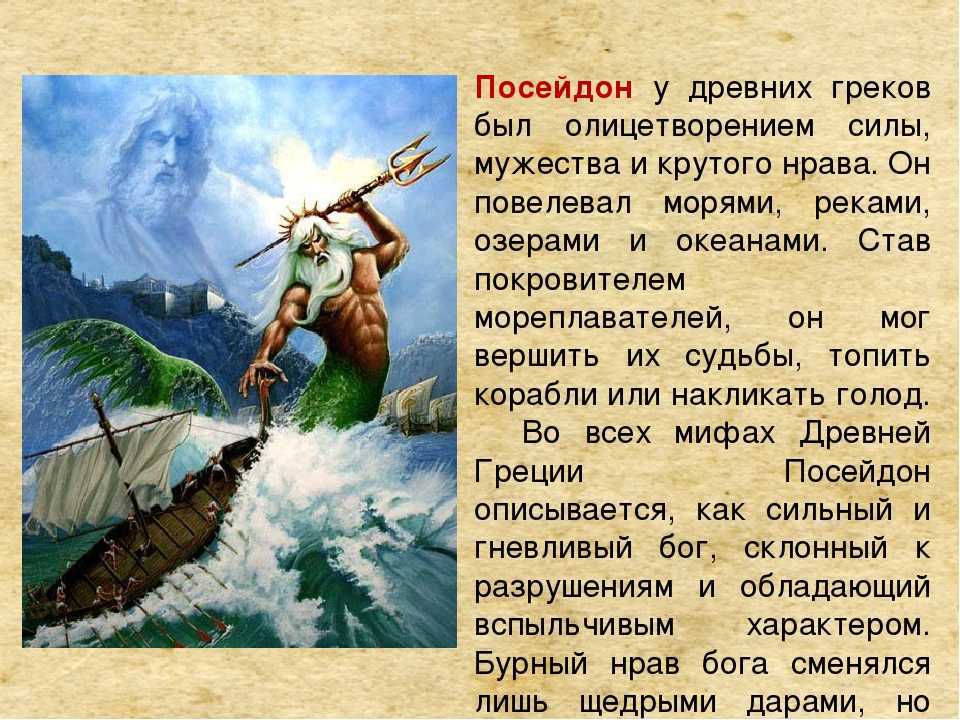 Посейдон у древних греков был олицетворением силы, мужества и крутого нрава. Он повелевал морями, реками, озерами и океанами. Став покровителем мореплавателей, он мог вершить их судьбы, топить корабли или накликать голод.

Во всех мифах Древней Греции Посейдон описывается, как сильный и гневливый бог, склонный к разрушениям и обладающий вспыльчивым характером. Бурный нрав бога сменялся лишь щедрыми дарами, но